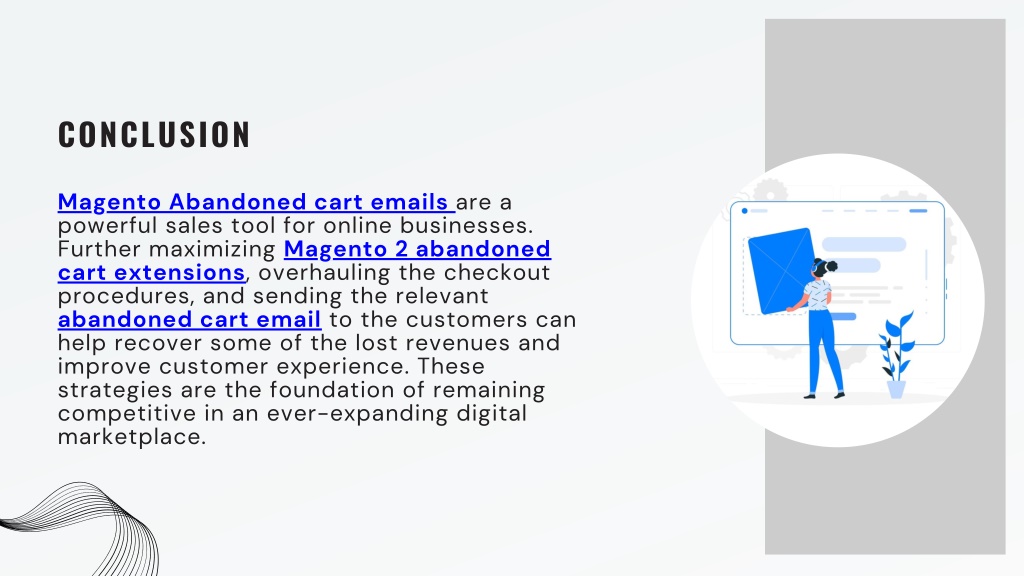 CONCLUSION

Magento Abandoned cart emails are a powerful sales tool for online businesses. Further maximizing Magento 2 abandoned cart extensions, overhauling the checkout procedures, and sending the relevant abandoned cart email to the customers can help recover some of the lost revenues and improve customer experience. These strategies are the foundation of remaining competitive in an ever-expanding digital marketplace.